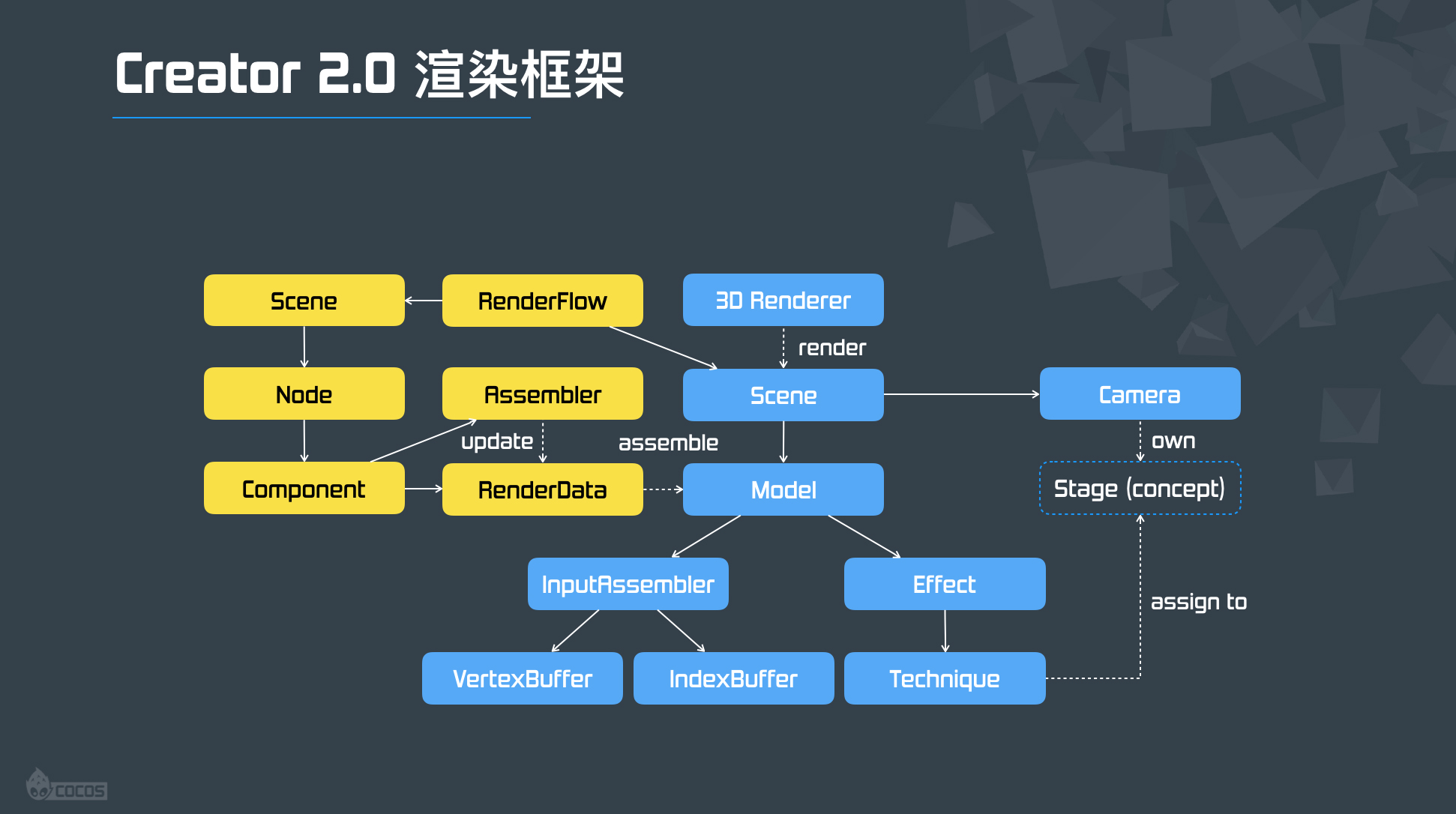 Creator 2.0 渲染框架

Scene
RenderFlow
3D Renderer
render
Node
Assembler
Scene
Camera
update
assemble
own
Component
RenderData
Model
Stage (concept)
InputAssembler
Effect
assign to
VertexBuffer
IndexBuffer
Technique

COCOS